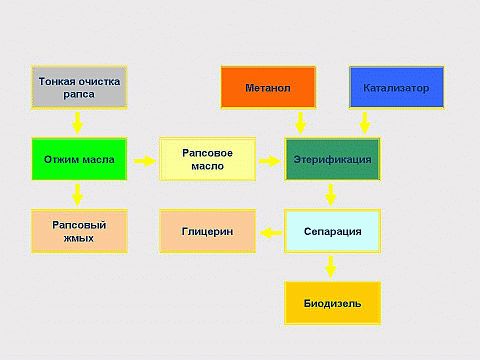 Тонкая очистка рапса

Метанол

Катализатор

Отжим масла

Рапсовое масло

Этерификация

Рапсовый жмых

Глицерин

Сепарация

Биодизель